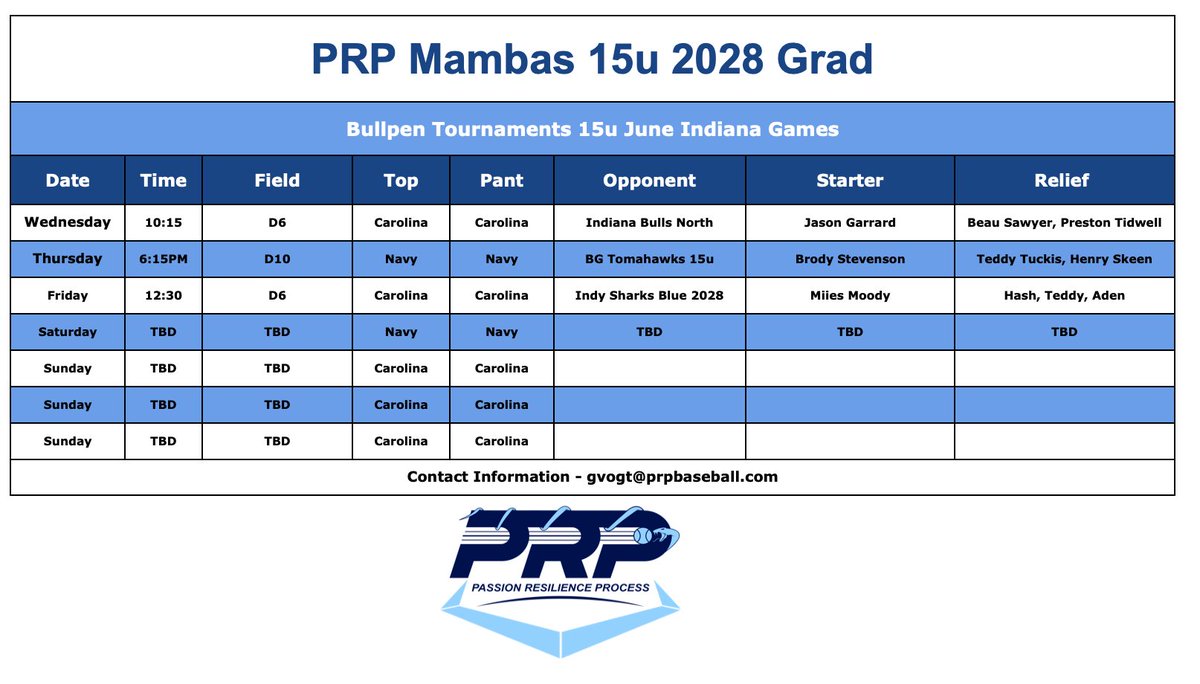 PRP Mambas 15u 2028 Grad

Bullpen Tournaments 15u June Indiana Games

| Date | Time | Field | Top | Pant | Opponent | Starter | Relief |
|---|---|---|---|---|---|---|---|
| Wednesday | 10:15 | D6 | Carolina | Carolina | Indiana Bulls North | Jason Garrard | Beau Sawyer, Preston Tidwell |
| Thursday | 6:15PM | D10 | Navy | Navy | BG Tomahawks 15u | Brody Stevenson | Teddy Tuckis, Henry Skeen |
| Friday | 12:30 | D6 | Carolina | Carolina | Indy Sharks Blue 2028 | Miies Moody | Hash, Teddy, Aden |
| Saturday | TBD | TBD | Navy | Navy | TBD | TBD | TBD |
| Sunday | TBD | TBD | Carolina | Carolina | | | |
| Sunday | TBD | TBD | Carolina | Carolina | | | |
| Sunday | TBD | TBD | Carolina | Carolina | | | |

Contact Information - gvogt@prpbaseball.com

PRP
PASSION RESILIENCE PROCESS